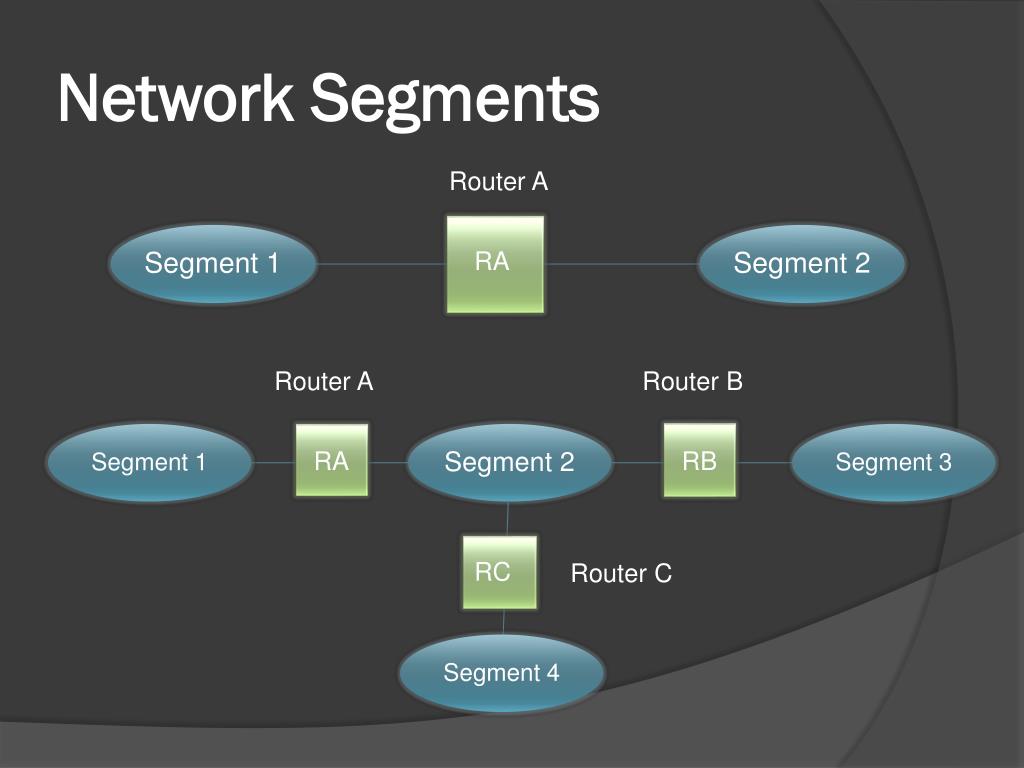 Network Segments

Router A

Segment 1

RA

Segment 2

Router A

Router B

Segment 1

RA

Segment 2

RB

Segment 3

RC

Router C

Segment 4